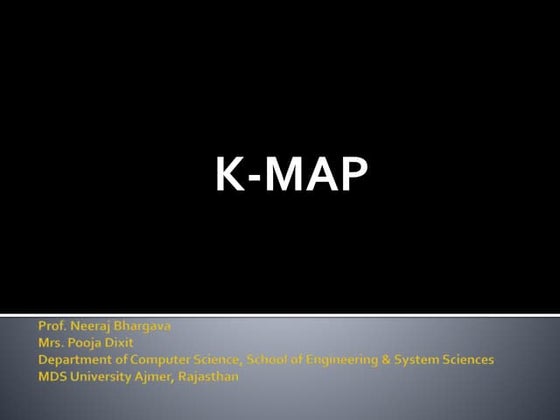 K-MAP

Prof. Neeraj Bhargava
Mrs. Pooja Dixit
Department of Computer Science, School of Engineering & System Sciences
MDS University Ajmer, Rajasthan